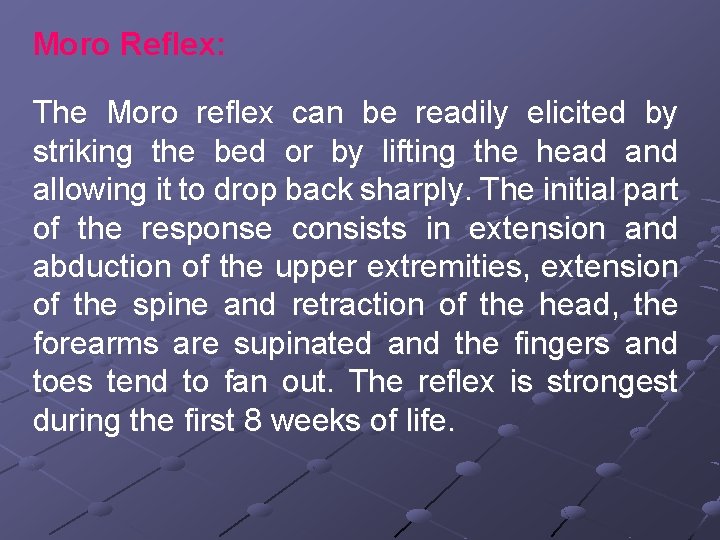 Moro Reflex:

The Moro reflex can be readily elicited by striking the bed or by lifting the head and allowing it to drop back sharply. The initial part of the response consists in extension and abduction of the upper extremities, extension of the spine and retraction of the head, the forearms are supinated and the fingers and toes tend to fan out. The reflex is strongest during the first 8 weeks of life.